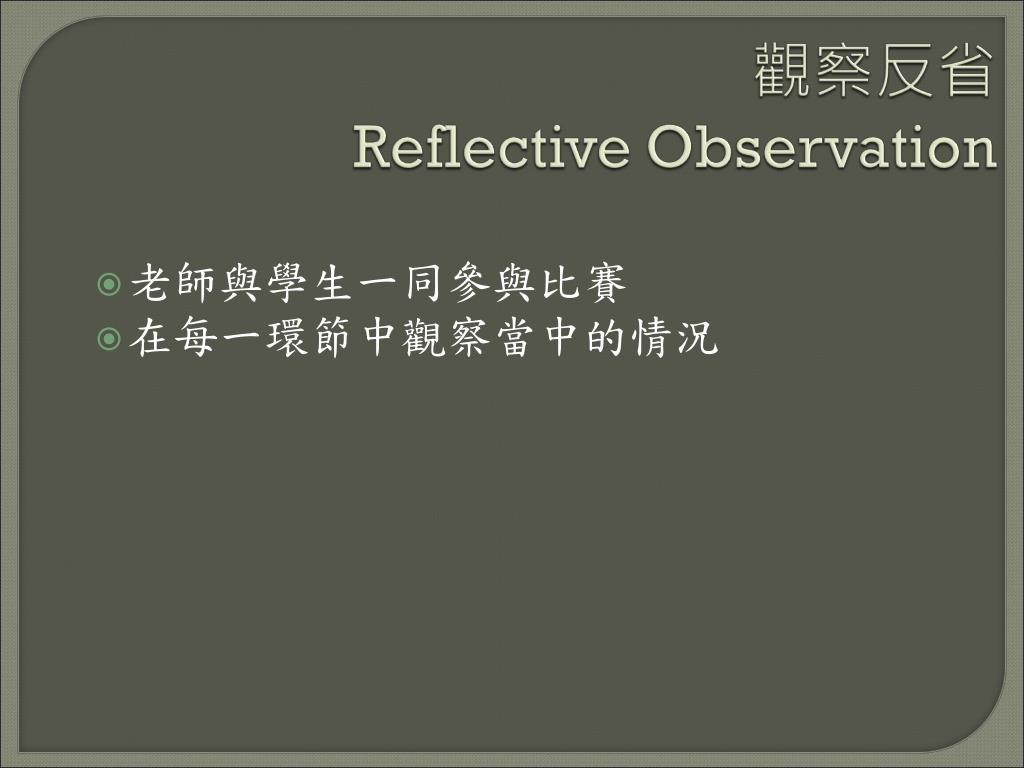 觀察反省
Reflective Observation

老師與學生一同參與比賽
在每一環節中觀察當中的情況